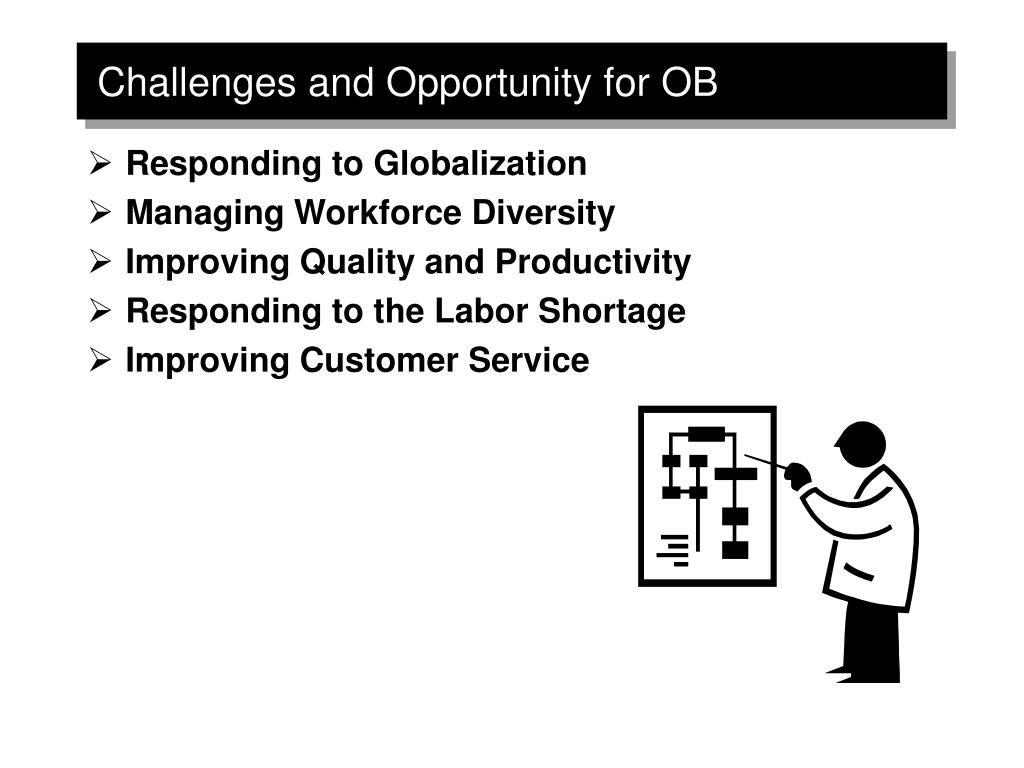 Challenges and Opportunity for OB

➢ Responding to Globalization
➢ Managing Workforce Diversity
➢ Improving Quality and Productivity
➢ Responding to the Labor Shortage
➢ Improving Customer Service